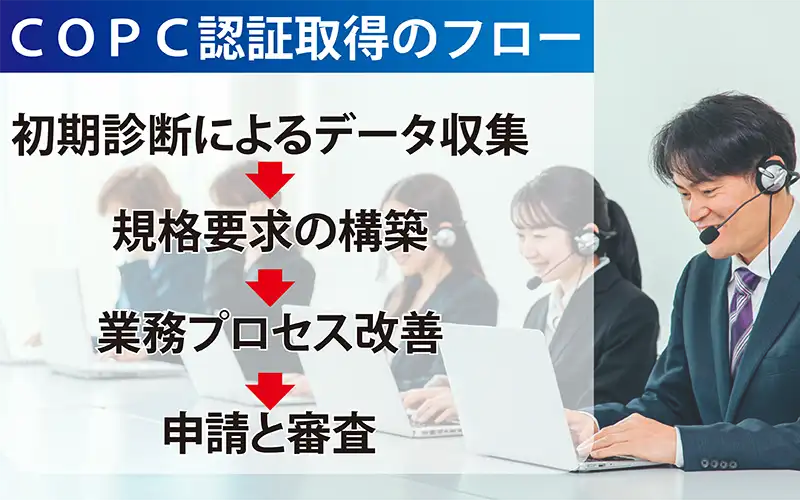 ＣＯＰＣ認証取得のフロー

初期診断によるデータ収集

規格要求の構築

業務プロセス改善

申請と審査